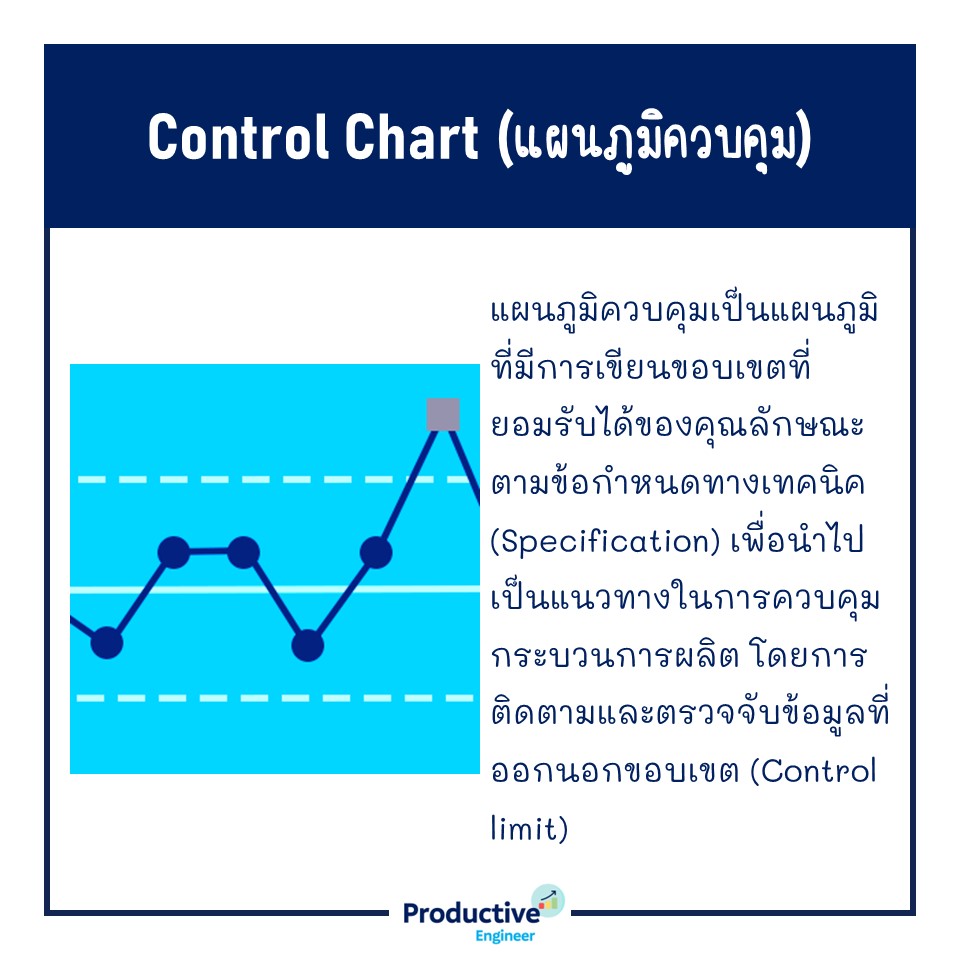 Control Chart (แผนภูมิควบคุม)

แผนภูมิควบคุมเป็นแผนภูมิที่มีการเขียนขอบเขตที่ยอมรับได้ของคุณลักษณะตามข้อกำหนดทางเทคนิค (Specification) เพื่อนำไปเป็นแนวทางในการควบคุมกระบวนการผลิต โดยการติดตามและตรวจจับข้อมูลที่ออกนอกขอบเขต (Control limit)

Productive Engineer